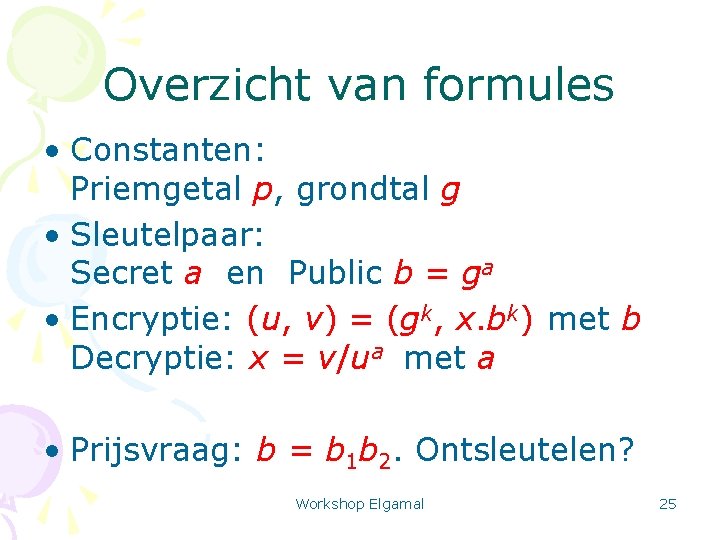 Overzicht van formules

• Constanten:
Priemgetal $p$, grondtal $g$

• Sleutelpaar:
Secret $a$ en Public $b = g^a$

• Encryptie: $(u, v) = (g^k, x.b^k)$ met $b$
Decryptie: $x = v/u^a$ met $a$

• Prijsvraag: $b = b_1b_2$. Ontsleutelen?

Workshop Elgamal

25